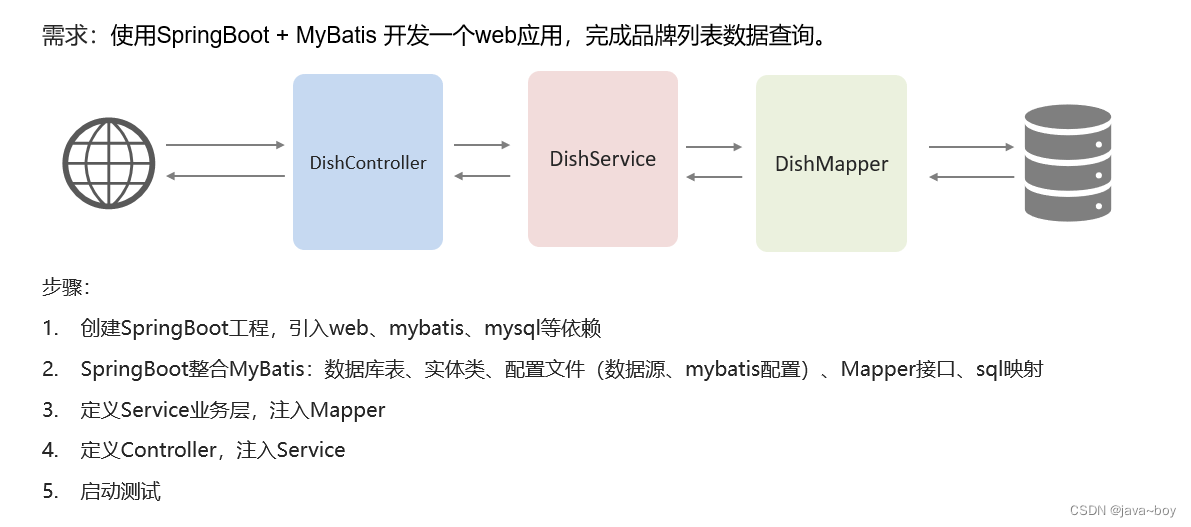 需求：使用SpringBoot + MyBatis 开发一个web应用，完成品牌列表数据查询。

DishController

DishService

DishMapper

步骤：

1. 创建SpringBoot工程，引入web、mybatis、mysql等依赖
2. SpringBoot整合MyBatis：数据库表、实体类、配置文件（数据源、mybatis配置）、Mapper接口、sql映射
3. 定义Service业务层，注入Mapper
4. 定义Controller，注入Service
5. 启动测试

CSDN @java~boy